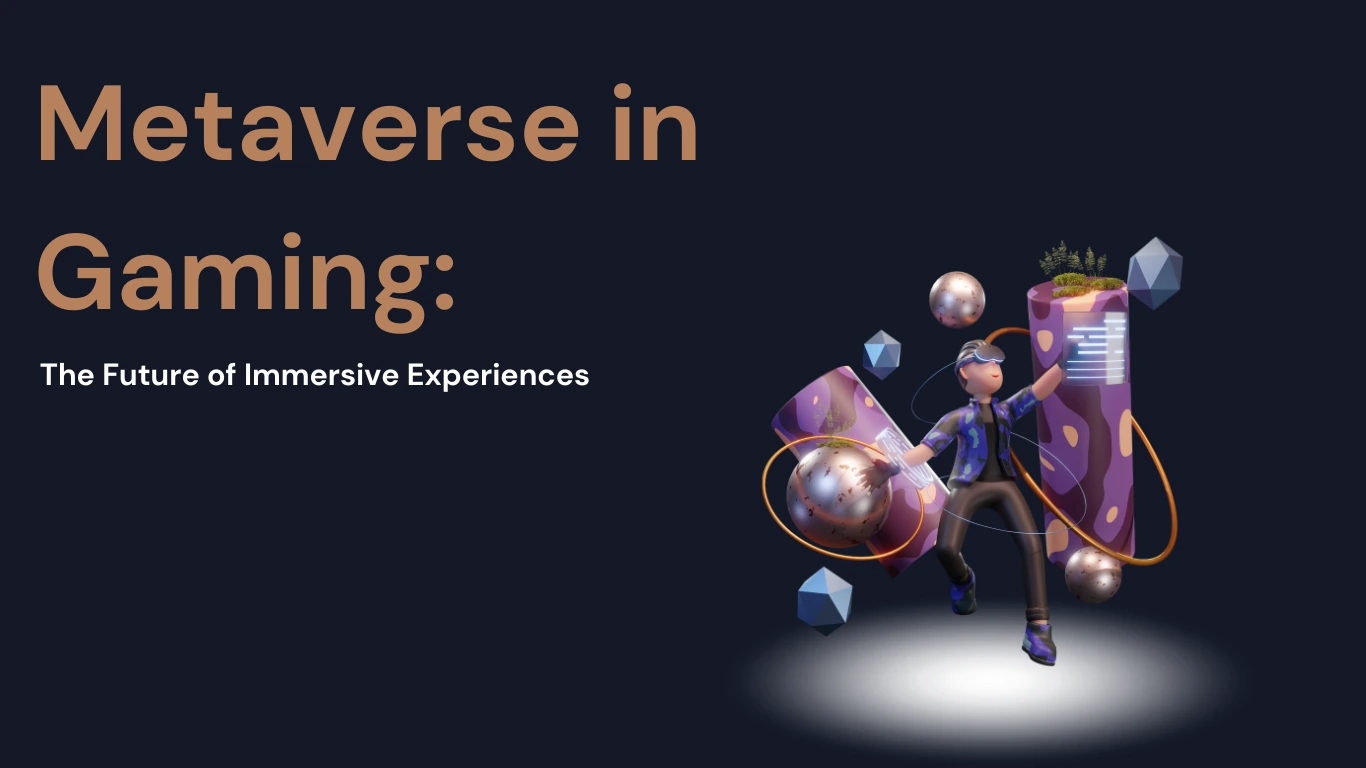 Metaverse in Gaming:

The Future of Immersive Experiences